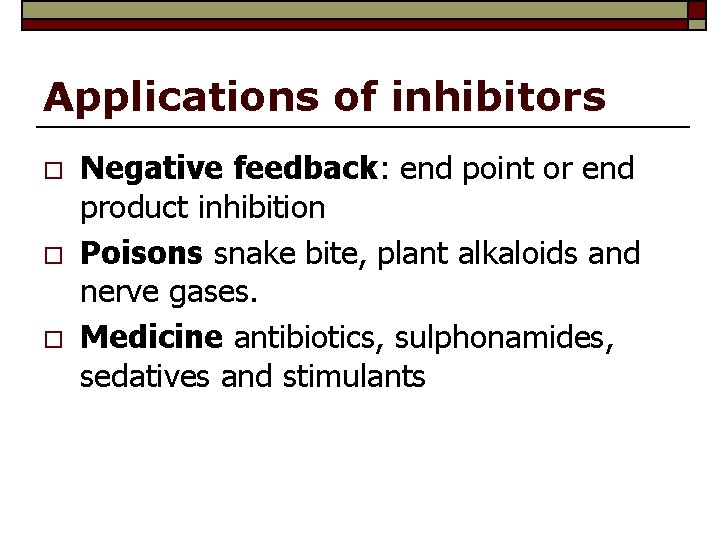 Applications of inhibitors

□ Negative feedback: end point or end product inhibition

□ Poisons snake bite, plant alkaloids and nerve gases.

□ Medicine antibiotics, sulphonamides, sedatives and stimulants